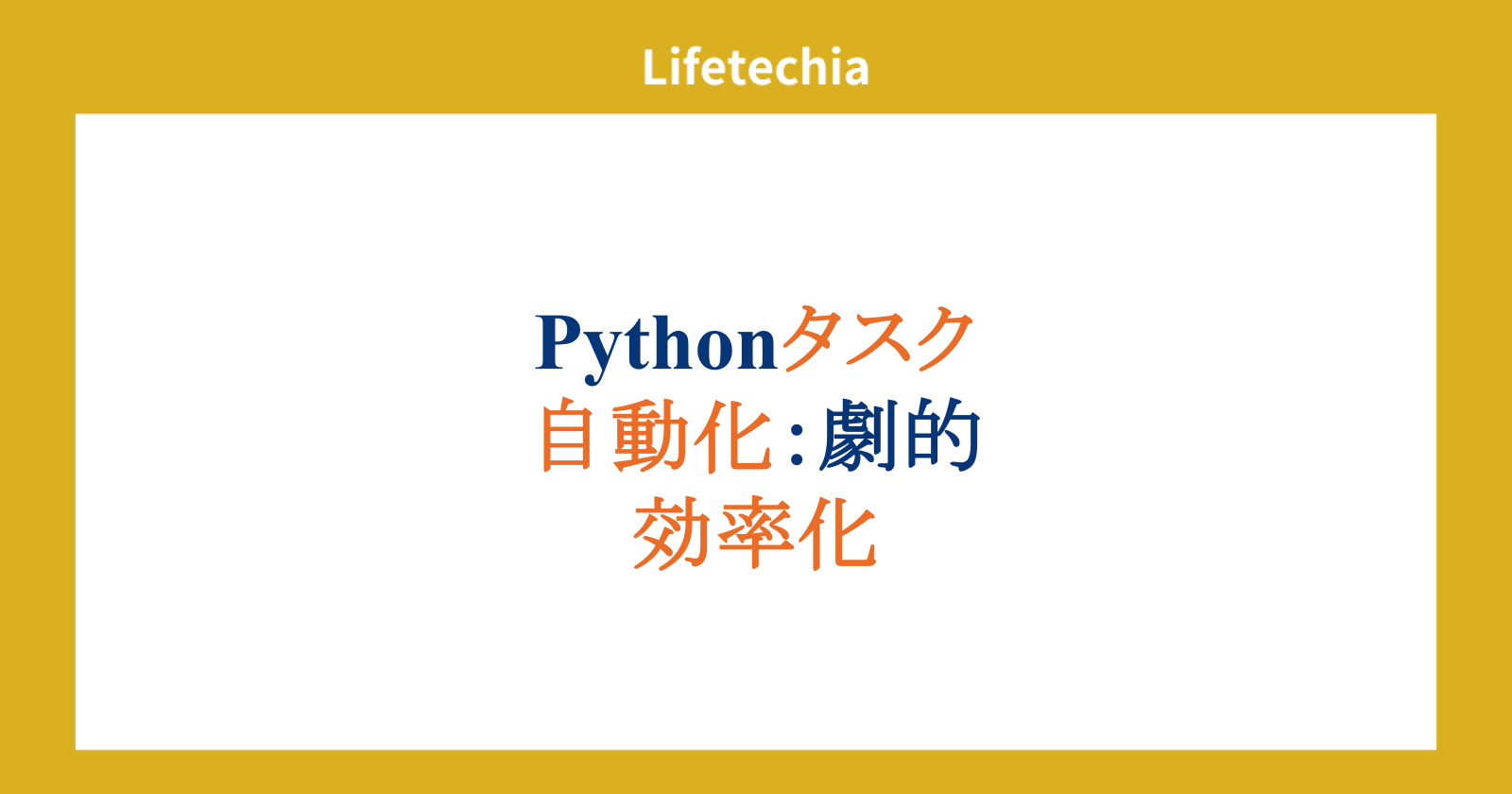 Lifetechia

Pythonタスク自動化:劇的効率化